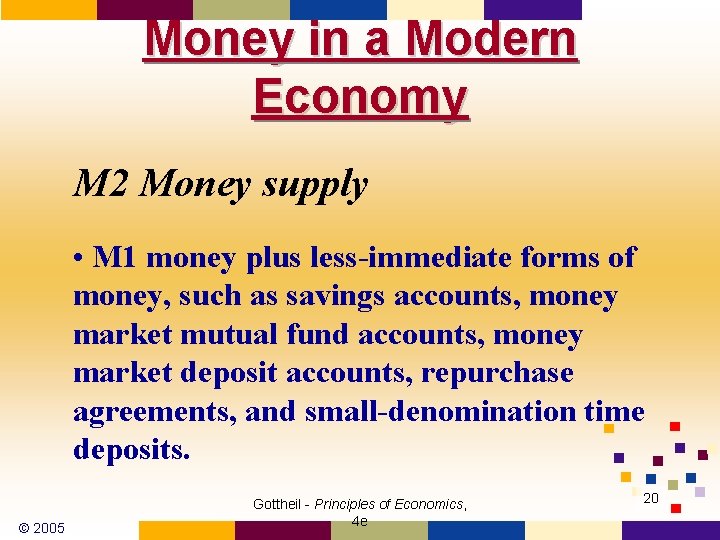 Money in a Modern Economy

M2 Money supply

• M1 money plus less-immediate forms of money, such as savings accounts, money market mutual fund accounts, money market deposit accounts, repurchase agreements, and small-denomination time deposits.

© 2005

Gottheil - Principles of Economics, 4e

20